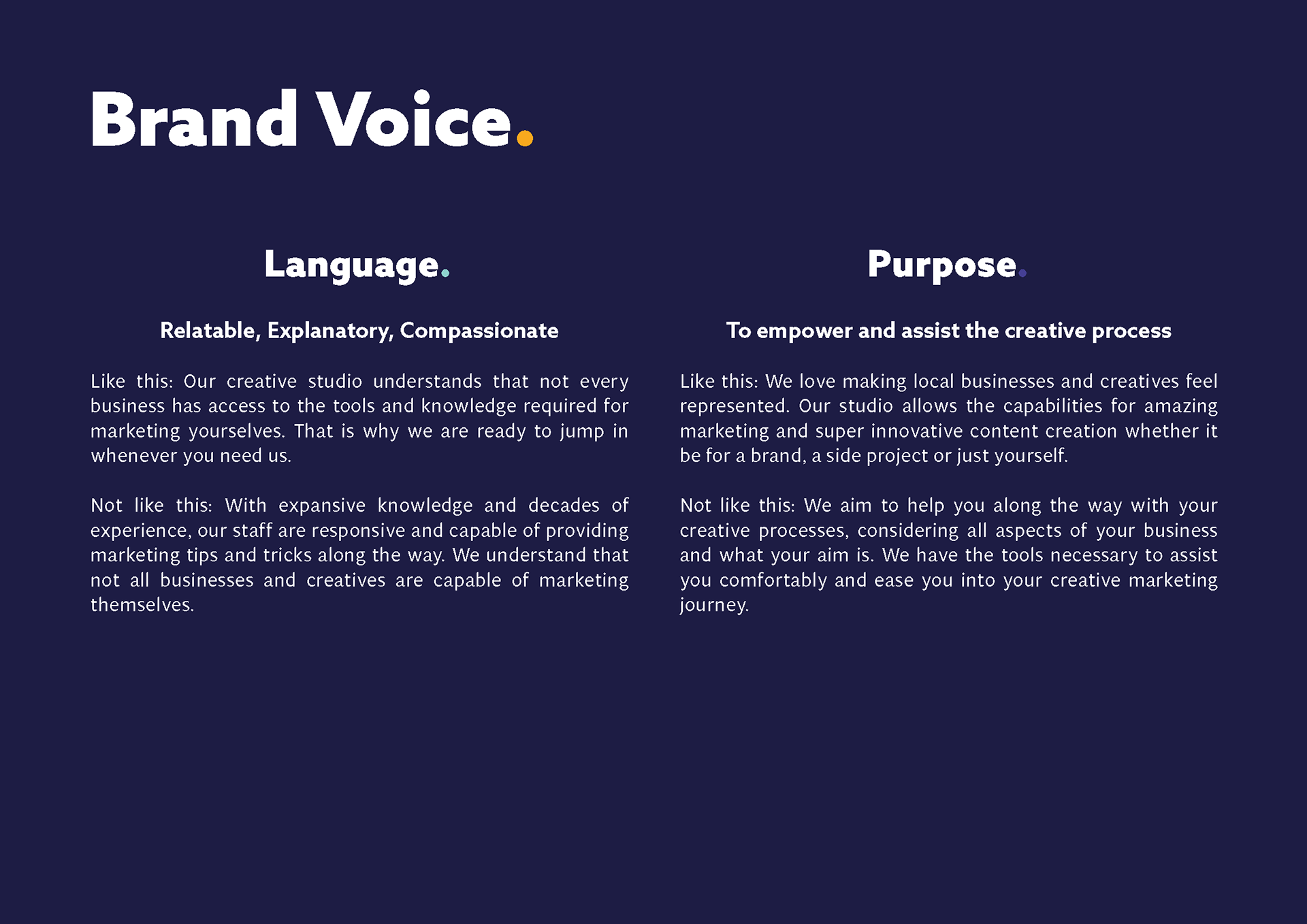 Brand Voice.

Language.

Relatable, Explanatory, Compassionate

Like this: Our creative studio understands that not every business has access to the tools and knowledge required for marketing yourselves. That is why we are ready to jump in whenever you need us.

Not like this: With expansive knowledge and decades of experience, our staff are responsive and capable of providing marketing tips and tricks along the way. We understand that not all businesses and creatives are capable of marketing themselves.

Purpose.

To empower and assist the creative process

Like this: We love making local businesses and creatives feel represented. Our studio allows the capabilities for amazing marketing and super innovative content creation whether it be for a brand, a side project or just yourself.

Not like this: We aim to help you along the way with your creative processes, considering all aspects of your business and what your aim is. We have the tools necessary to assist you comfortably and ease you into your creative marketing journey.